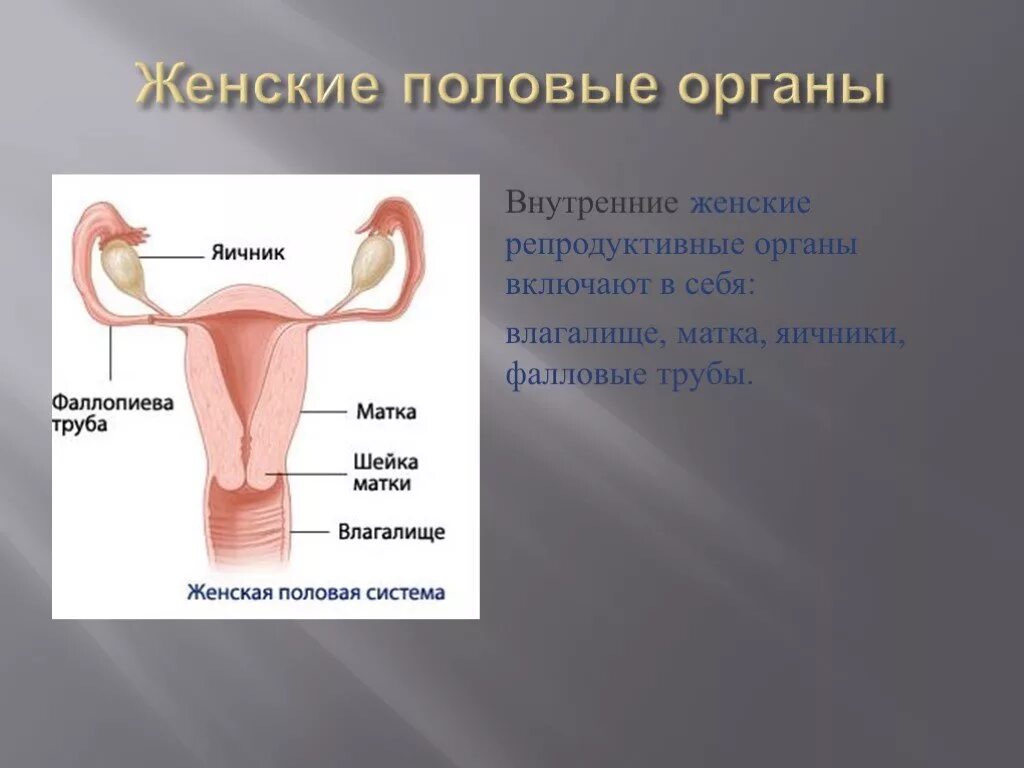 Женские половые органы

Яичник
Фаллопиева труба
Матка
Шейка матки
Влагалище
Женская половая система

Внутренние женские репродуктивные органы включают в себя:

влагалище, матка, яичники, фалловые трубы.